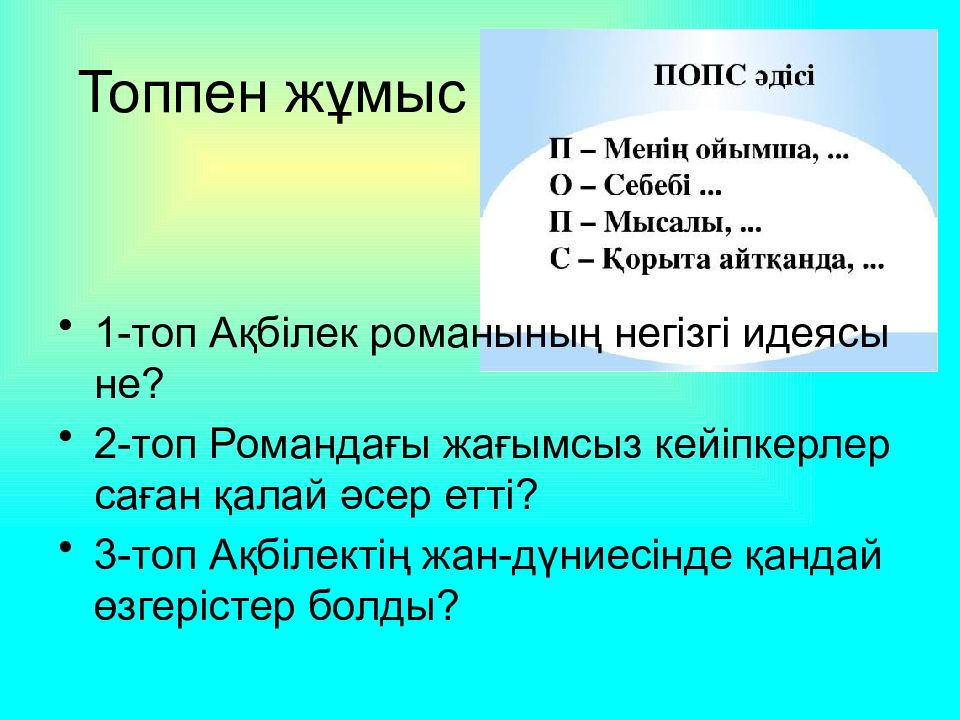 Топпен жұмыс

ПОПС әдісі

П – Менің ойымша, ...
О – Себебі ...
П – Мысалы, ...
С – Қорыта айтқанда, ...

• 1-топ Ақбілек романының негізгі идеясы не?
• 2-топ Романдағы жағымсыз кейіпкерлер саған қалай әсер етті?
• 3-топ Ақбілектің жан-дүниесінде қандай өзгерістер болды?